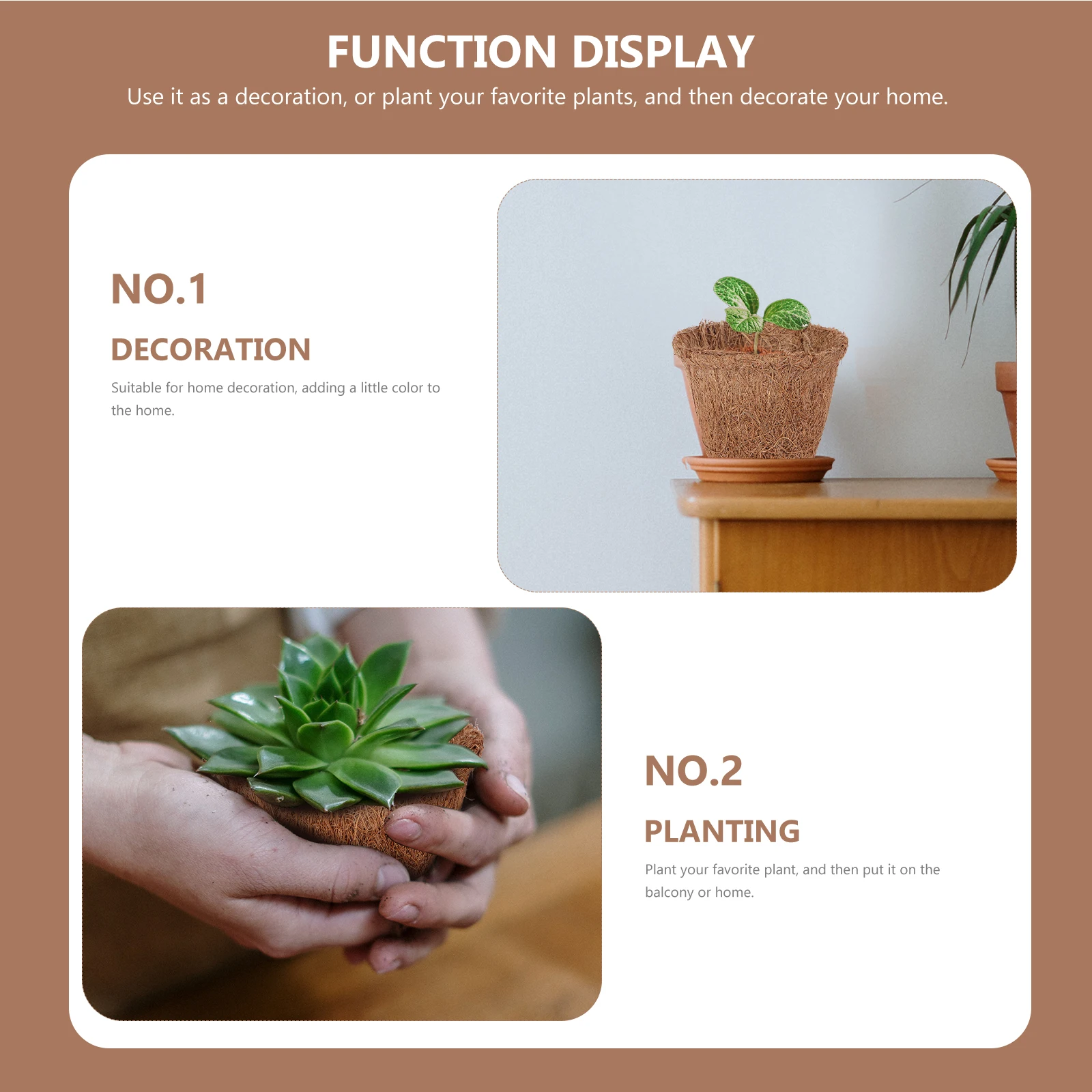 FUNCTION DISPLAY

Use it as a decoration, or plant your favorite plants, and then decorate your home.

NO.1

DECORATION

Suitable for home decoration, adding a little color to the home.

NO.2

PLANTING

Plant your favorite plant, and then put it on the balcony or home.